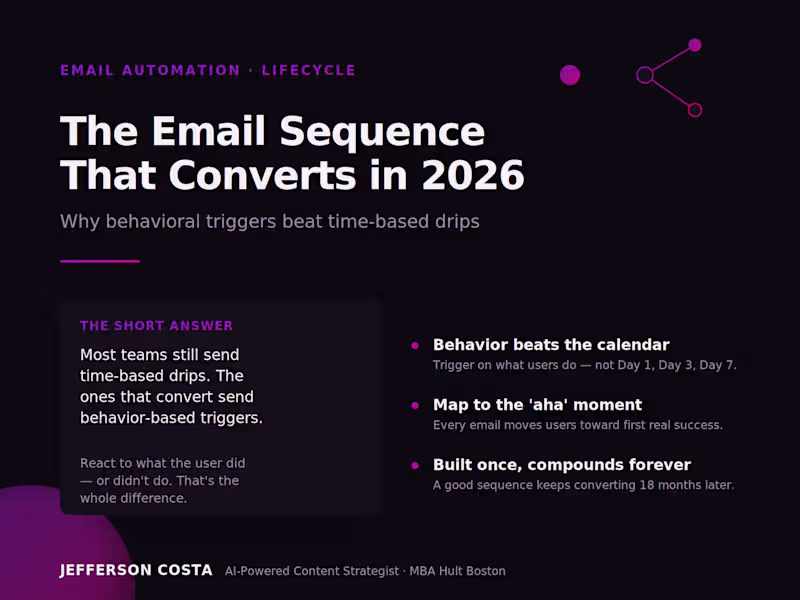 EMAIL AUTOMATION · LIFECYCLE

The Email Sequence That Converts in 2026

Why behavioral triggers beat time-based drips

THE SHORT ANSWER

Most teams still send time-based drips. The ones that convert send behavior-based triggers.

React to what the user did — or didn't do. That's the whole difference.

Behavior beats the calendar
Trigger on what users do — not Day 1, Day 3, Day 7.

Map to the 'aha' moment
Every email moves users toward first real success.

Built once, compounds forever
A good sequence keeps converting 18 months later.

JEFFERSON COSTA AI-Powered Content Strategist · MBA Hult Boston